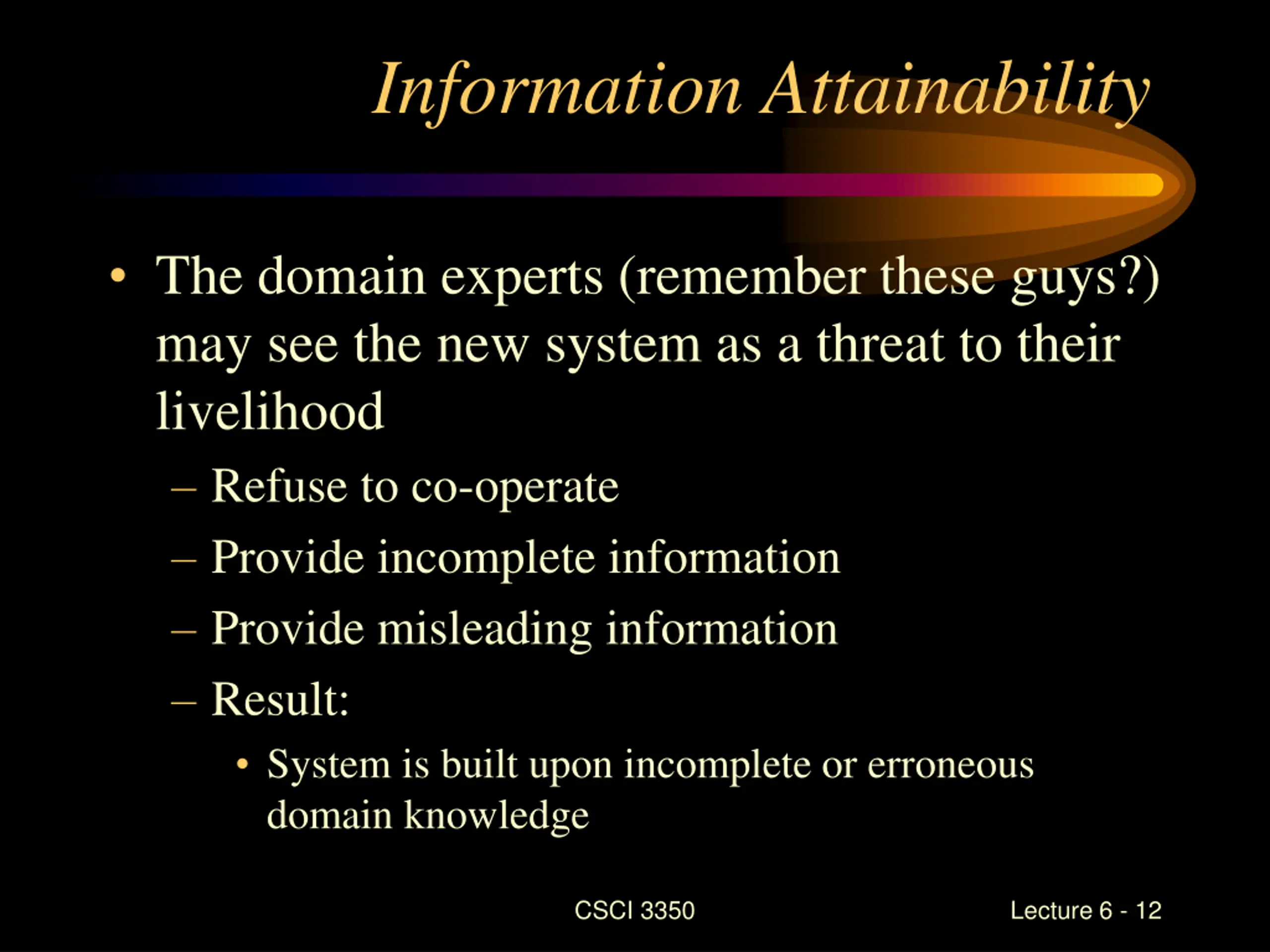 Information Attainability

• The domain experts (remember these guys?) may see the new system as a threat to their livelihood

– Refuse to co-operate

– Provide incomplete information

– Provide misleading information

– Result:

• System is built upon incomplete or erroneous domain knowledge

CSCI 3350

Lecture 6 - 12